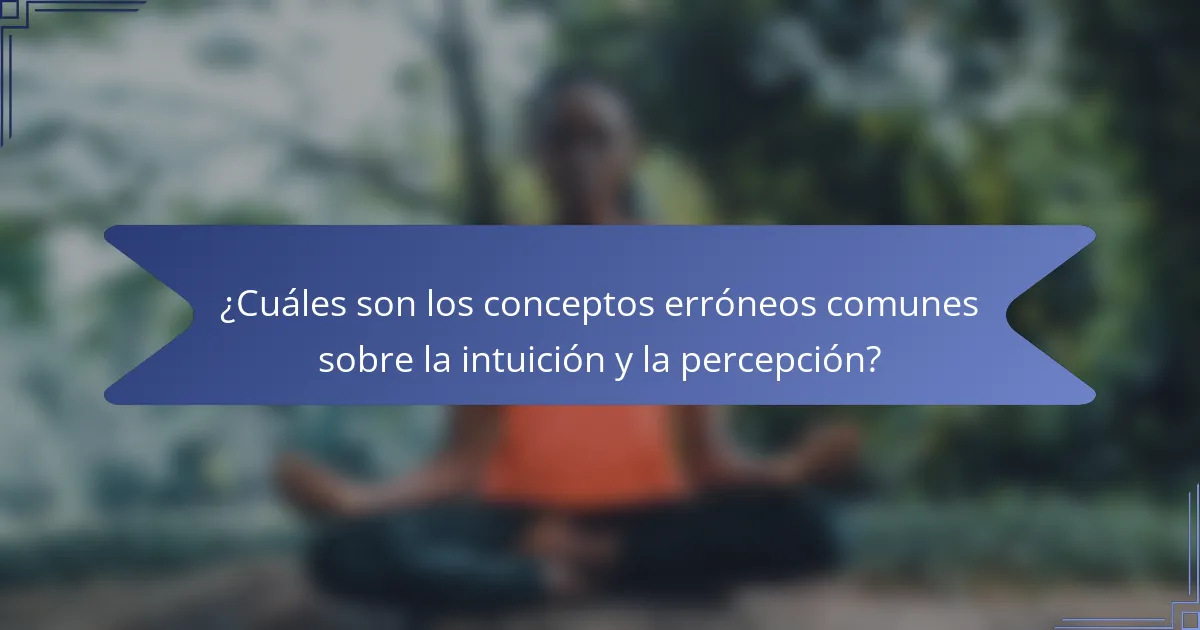 ¿Cuáles son los conceptos erróneos comunes sobre la intuición y la percepción?